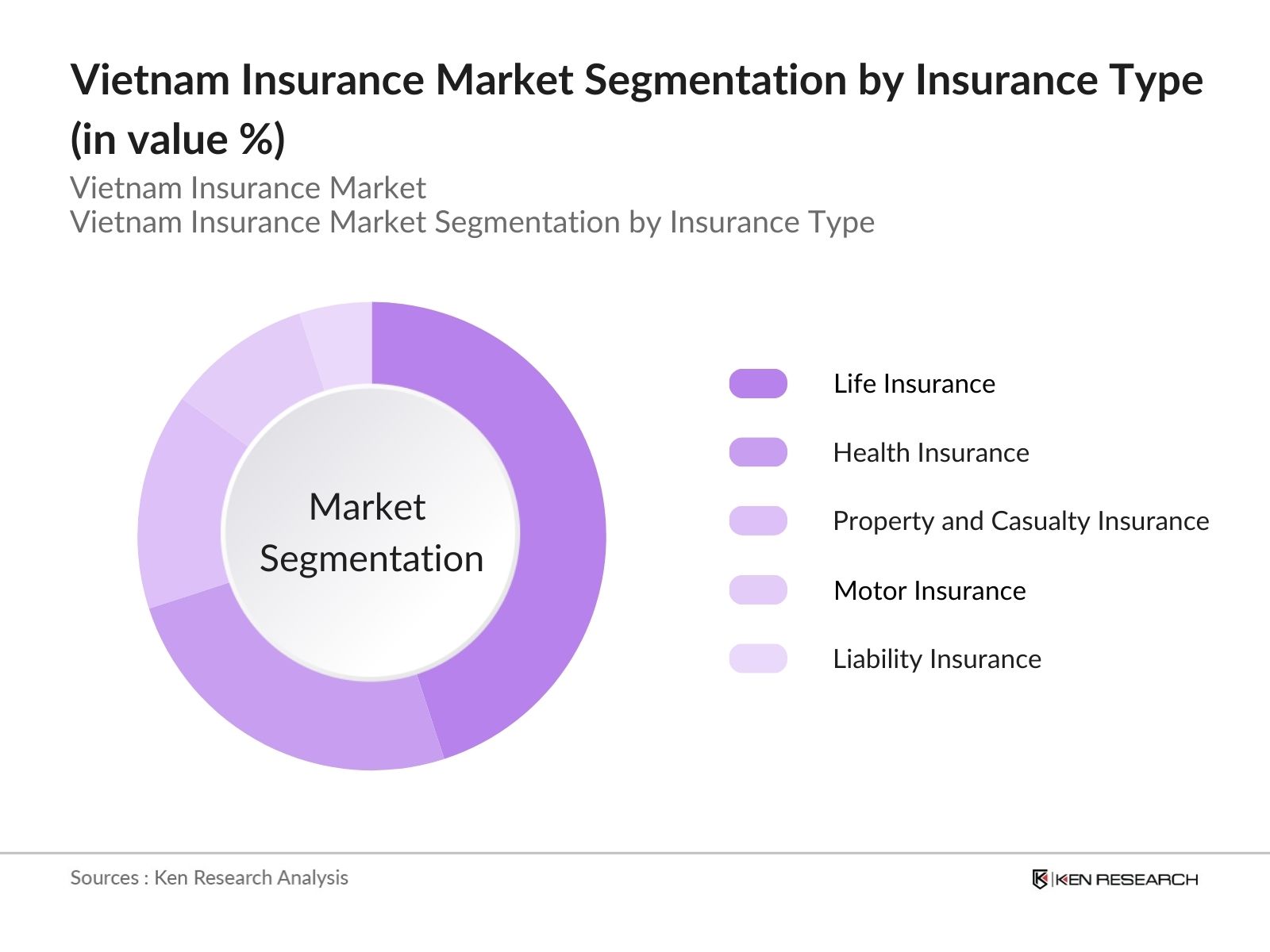 Vietnam Insurance Market Segmentation by Insurance Type (in value %)

Vietnam Insurance Market
Vietnam Insurance Market Segmentation by Insurance Type

Market Segmentation

Life Insurance
Health Insurance
Property and Casualty Insurance
Motor Insurance
Liability Insurance

Sources : Ken Research Analysis

KEN RESEARCH